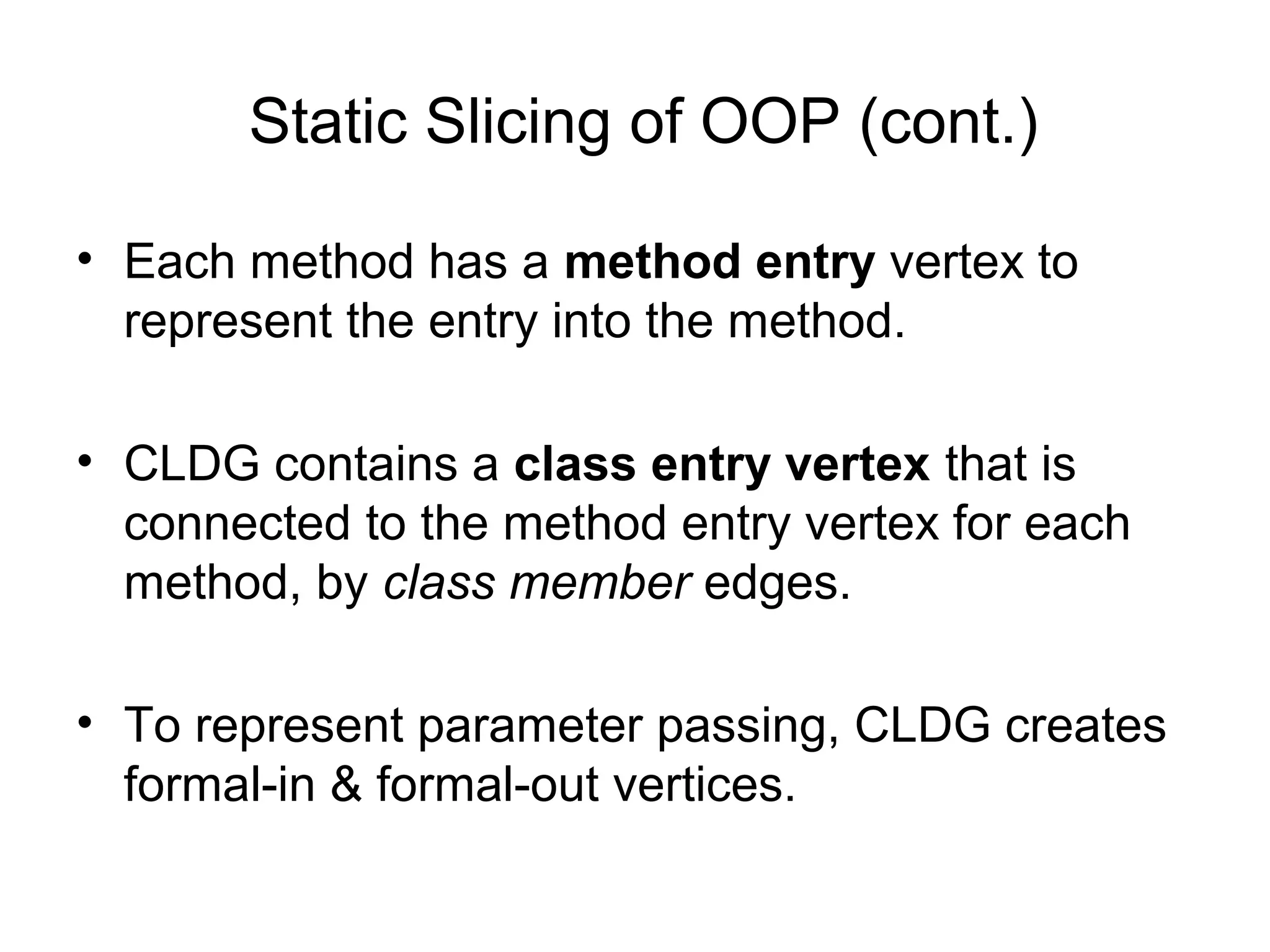 Static Slicing of OOP (cont.)

• Each method has a method entry vertex to represent the entry into the method.

• CLDG contains a class entry vertex that is connected to the method entry vertex for each method, by class member edges.

• To represent parameter passing, CLDG creates formal-in & formal-out vertices.